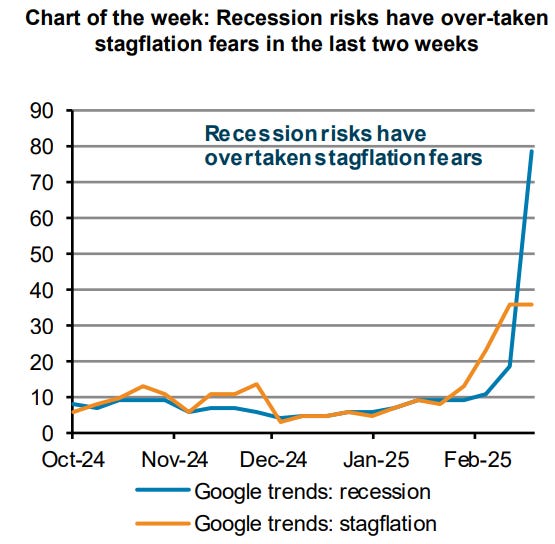 Chart of the week: Recession risks have over-taken stagflation fears in the last two weeks

90
80
70
60
50
40
30
20
10
0

Recession risks have overtaken stagflation fears

Oct-24
Nov-24
Dec-24
Jan-25
Feb-25

Google trends: recession
Google trends: stagflation